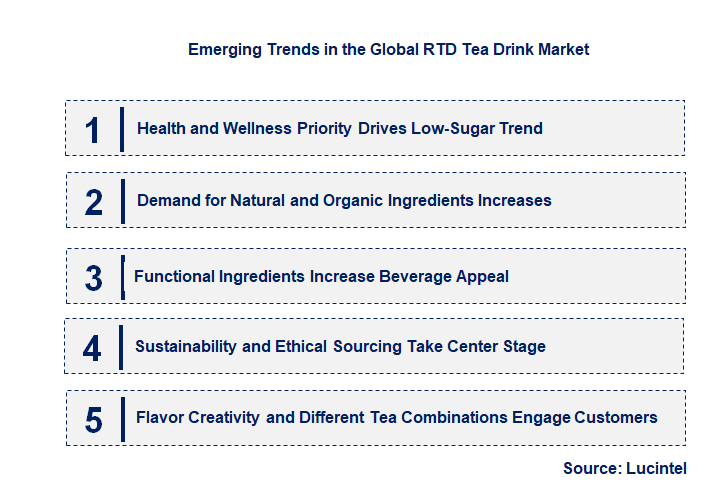 Emerging Trends in the Global RTD Tea Drink Market

1 Health and Wellness Priority Drives Low-Sugar Trend

2 Demand for Natural and Organic Ingredients Increases

3 Functional Ingredients Increase Beverage Appeal

4 Sustainability and Ethical Sourcing Take Center Stage

5 Flavor Creativity and Different Tea Combinations Engage Customers

Source: Lucintel